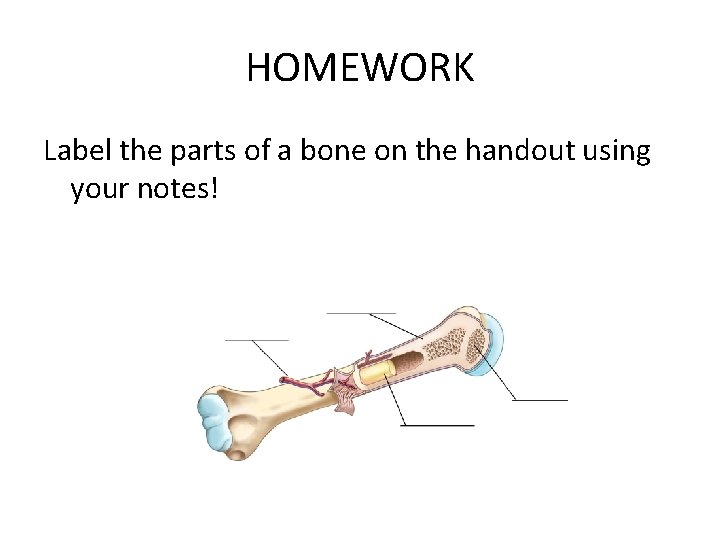 HOMEWORK

Label the parts of a bone on the handout using your notes!